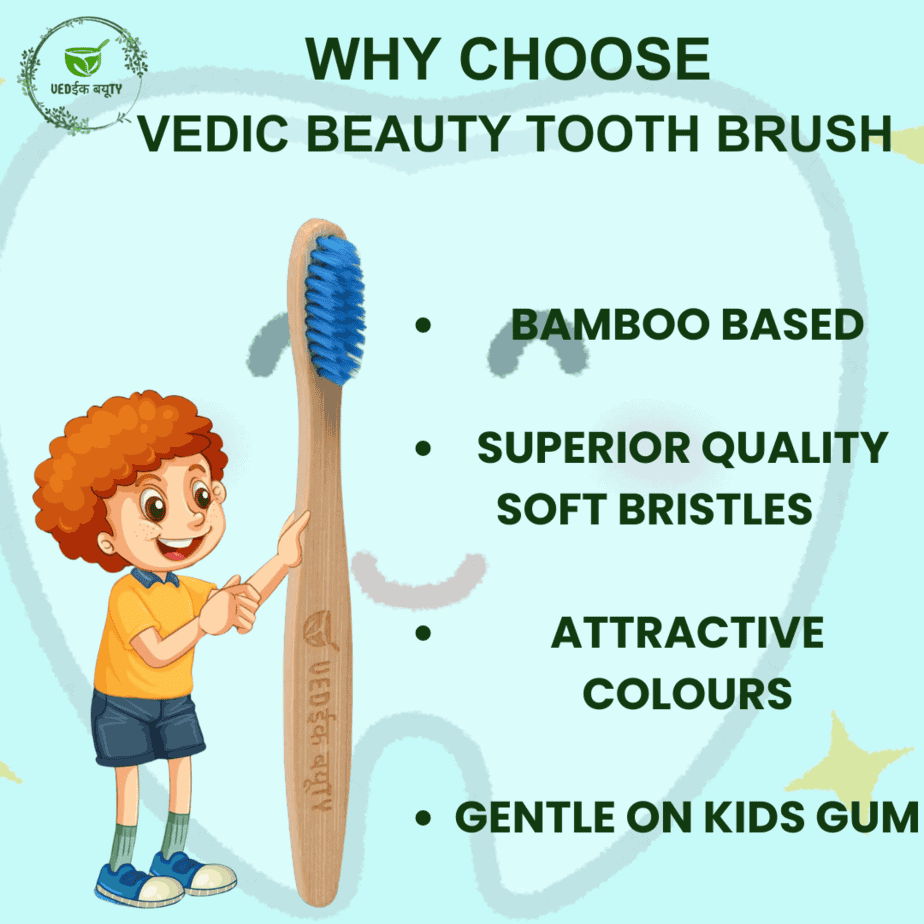 VEDईक ब्यूTY

WHY CHOOSE
VEDIC BEAUTY TOOTH BRUSH

VEDईक ब्यूTY

• BAMBOO BASED

• SUPERIOR QUALITY SOFT BRISTLES

• ATTRACTIVE COLOURS

• GENTLE ON KIDS GUM